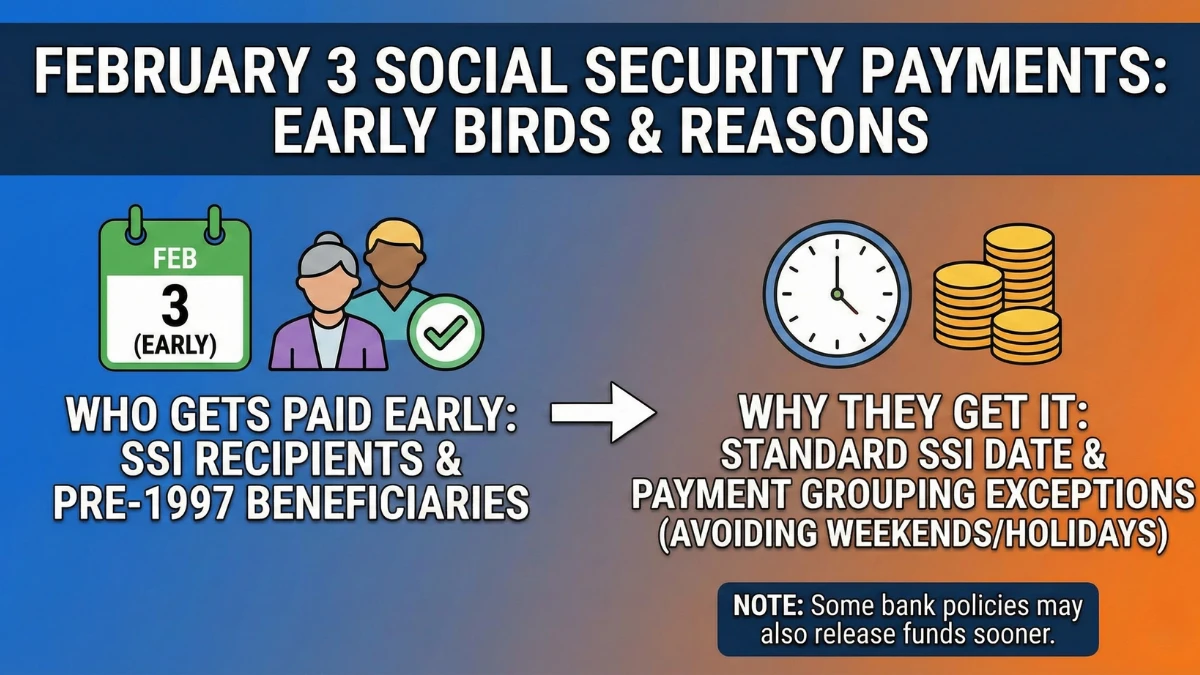 FEBRUARY 3 SOCIAL SECURITY PAYMENTS: EARLY BIRDS & REASONS

FEB
3
(EARLY)

WHO GETS PAID EARLY: SSI RECIPIENTS & PRE-1997 BENEFICIARIES

WHY THEY GET IT: STANDARD SSI DATE & PAYMENT GROUPING EXCEPTIONS (AVOIDING WEEKENDS/HOLIDAYS)

NOTE: Some bank policies may also release funds sooner.